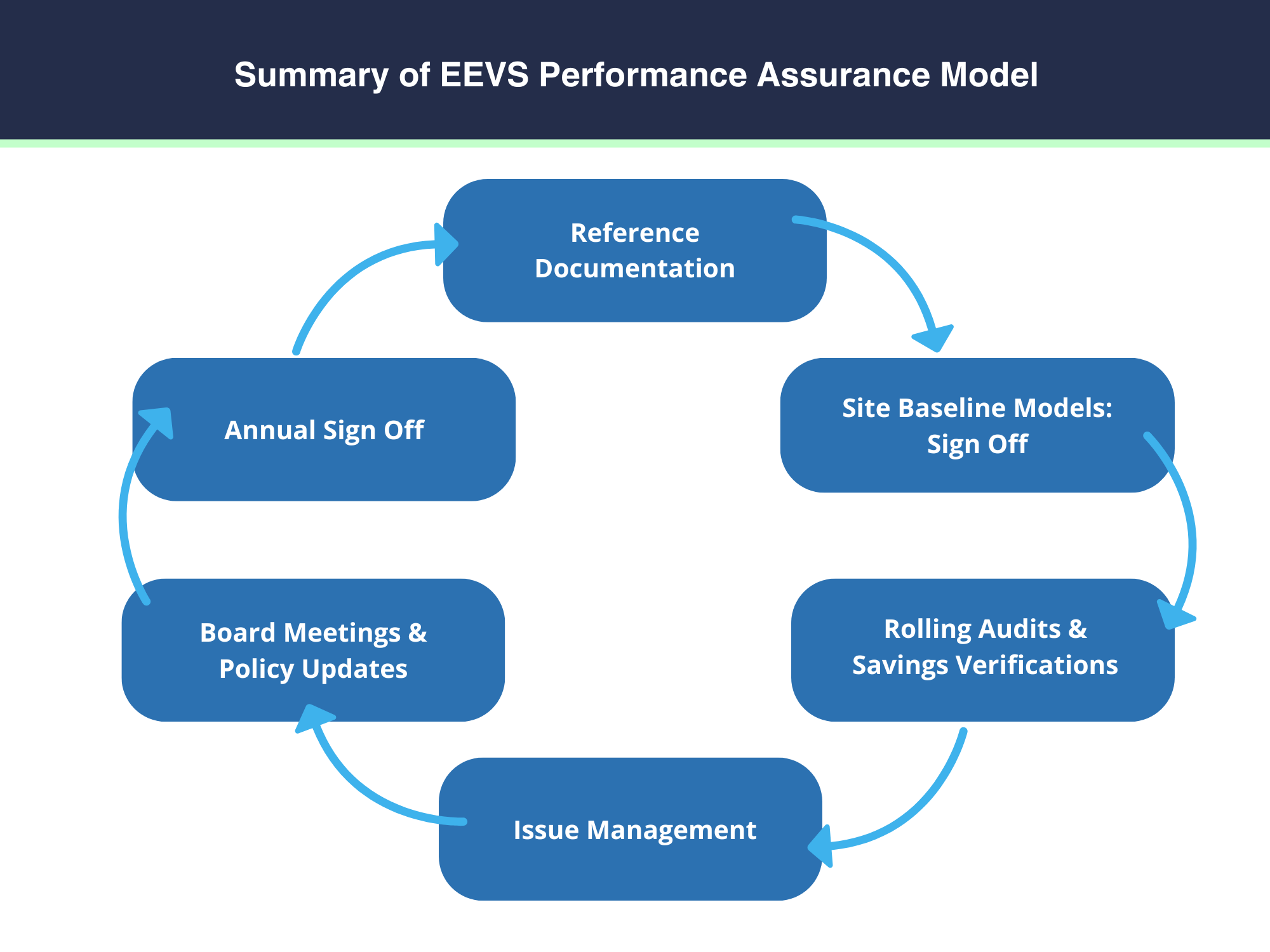 Summary of EEVS Performance Assurance Model

Reference Documentation

Site Baseline Models: Sign Off

Rolling Audits & Savings Verifications

Issue Management

Board Meetings & Policy Updates

Annual Sign Off